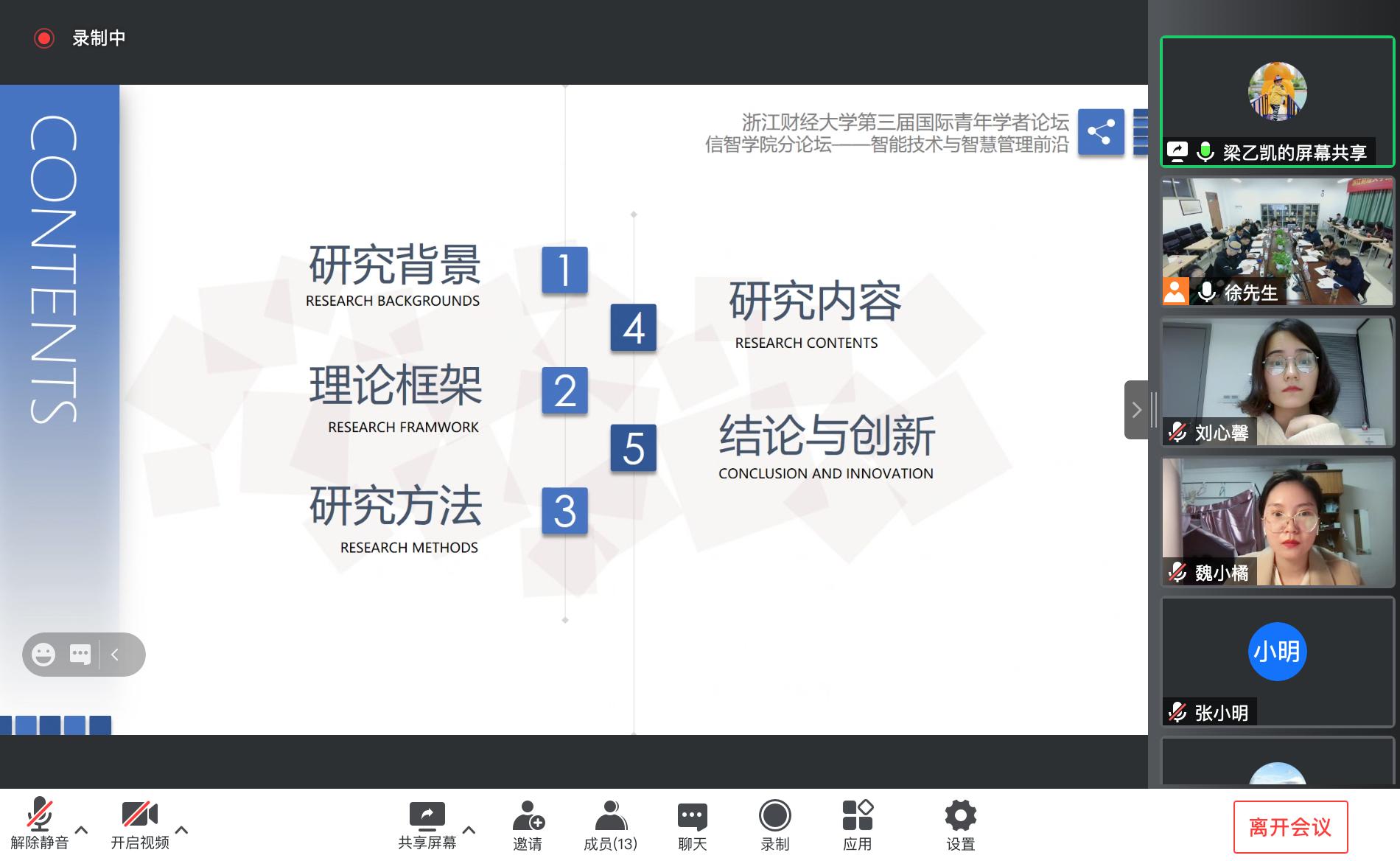 录制中

CONTENTS

浙江财经大学第三届国际青年学者论坛
信智学院分论坛——智能技术与智慧管理前沿

研究背景
RESEARCH BACKGROUNDS
1

理论框架
RESEARCH FRAMWORK
2

研究方法
RESEARCH METHODS
3

4
研究内容
RESEARCH CONTENTS

5
结论与创新
CONCLUSION AND INNOVATION

梁乙凯的屏幕共享
徐先生
刘心馨
魏小橘
小明
张小明

解除静音
开启视频
共享屏幕
邀请
成员(13)
聊天
录制
应用
设置
离开会议